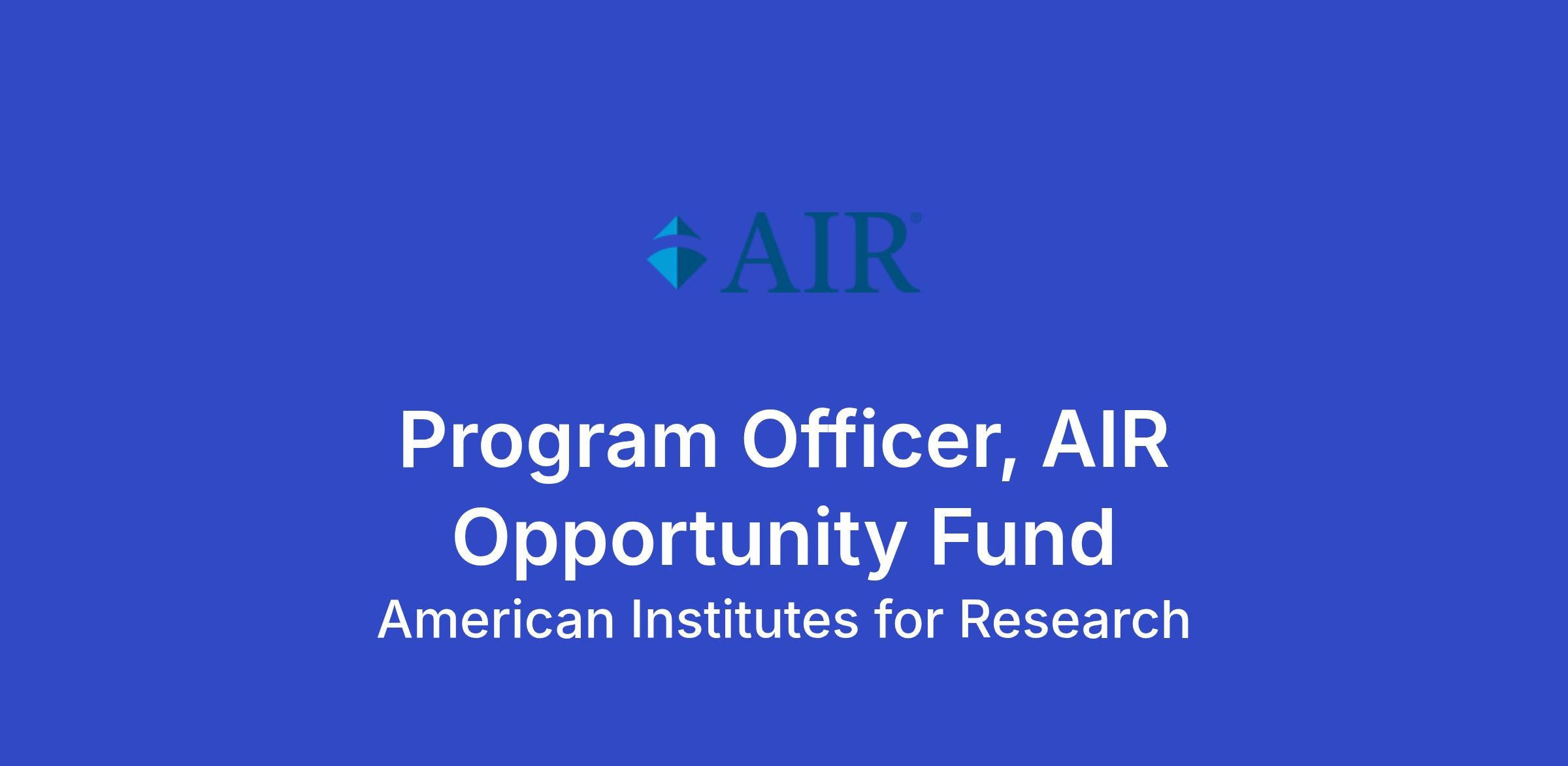 AIR®

Program Officer, AIR Opportunity Fund

American Institutes for Research